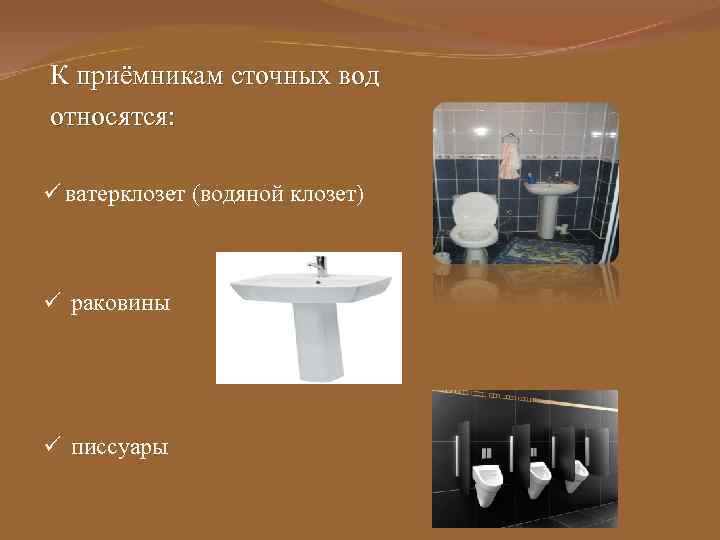 К приёмникам сточных вод относятся:

✓ ватерклозет (водяной клозет)

✓ раковины

✓ писсуары